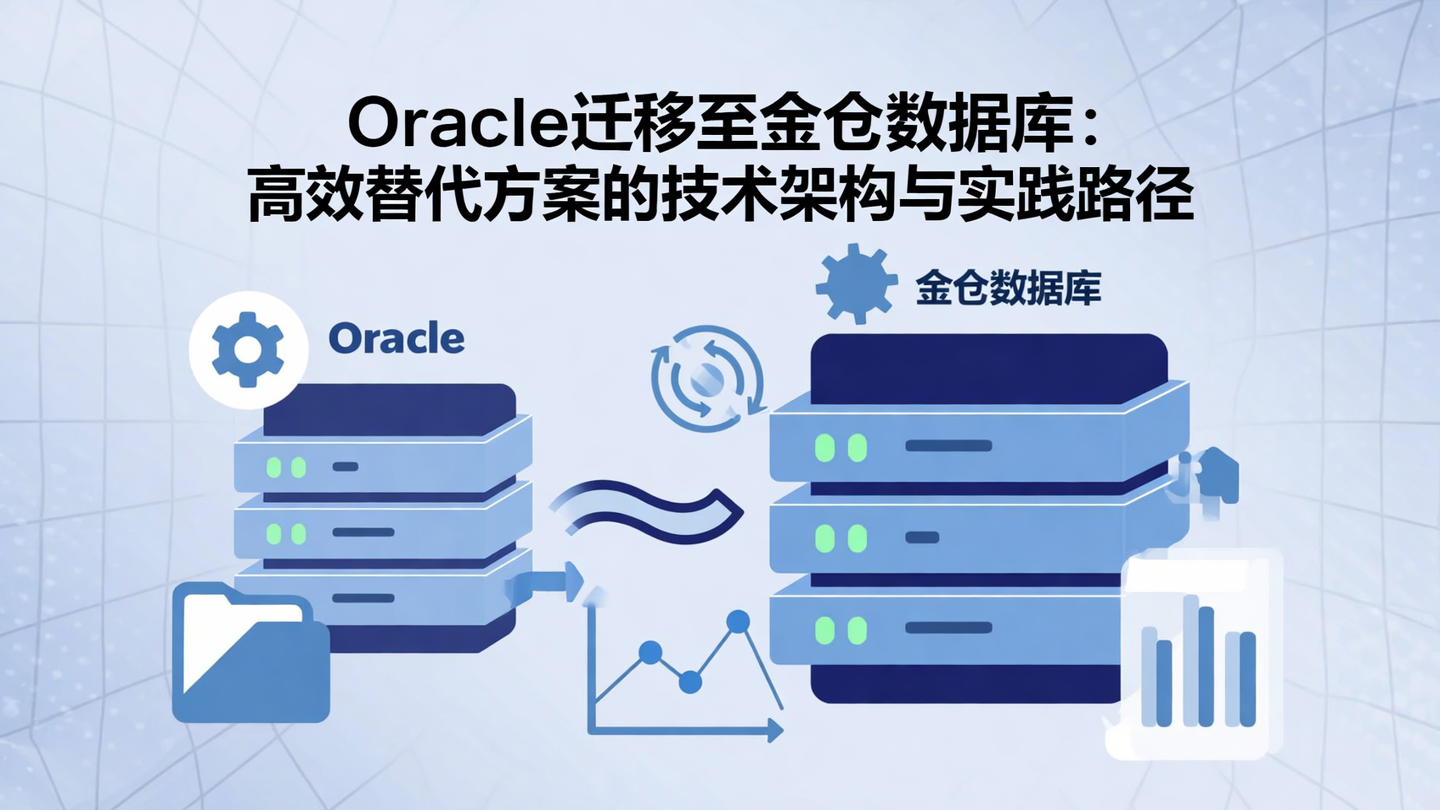 Oracle迁移至金仓数据库：
高效替代方案的技术架构与实践路径

Oracle

金仓数据库